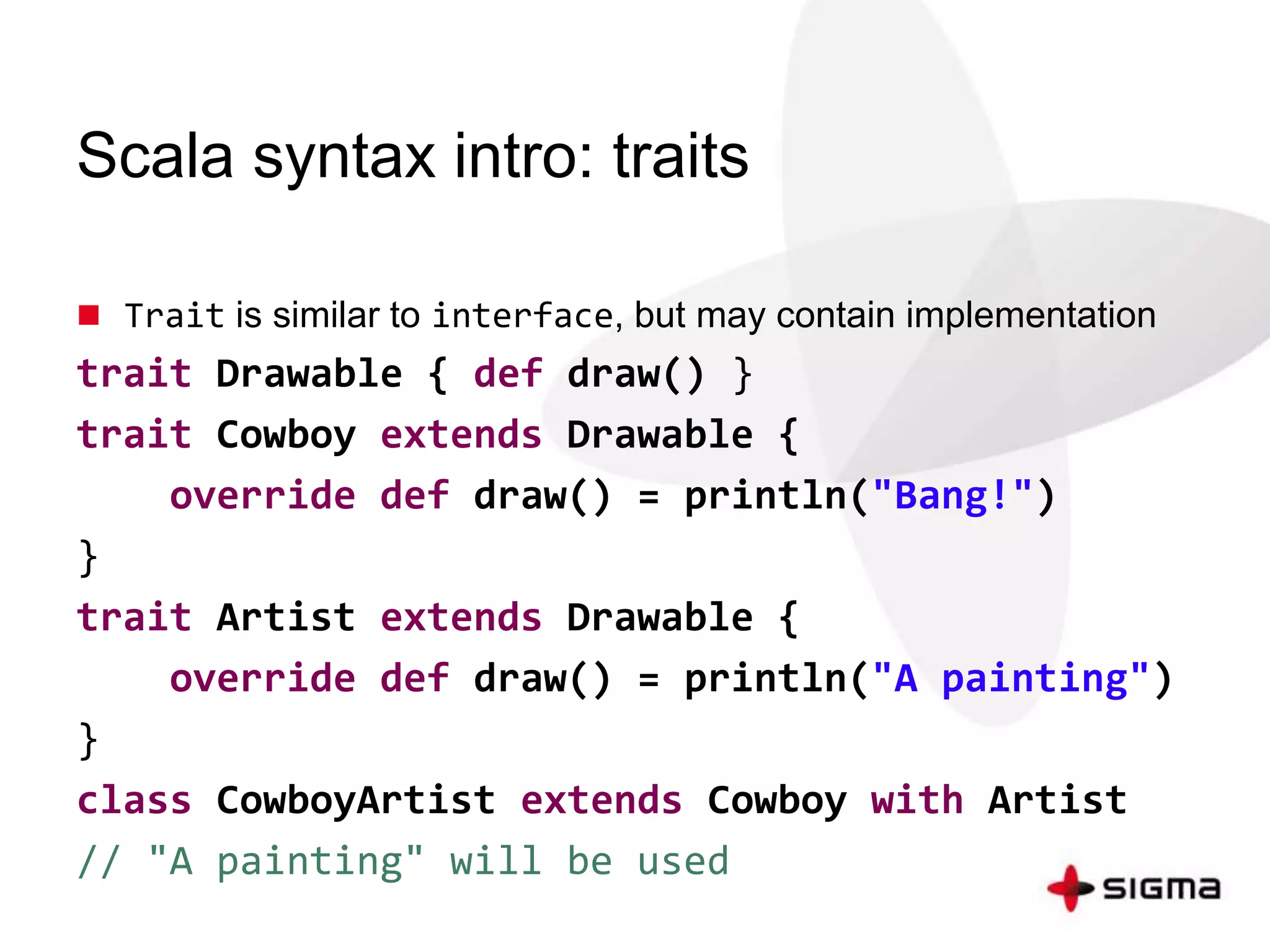 Scala syntax intro: traits

Trait is similar to interface, but may contain implementation

trait Drawable { def draw() }
trait Cowboy extends Drawable {
    override def draw() = println("Bang!")
}
trait Artist extends Drawable {
    override def draw() = println("A painting")
}
class CowboyArtist extends Cowboy with Artist
// "A painting" will be used

SIGMA